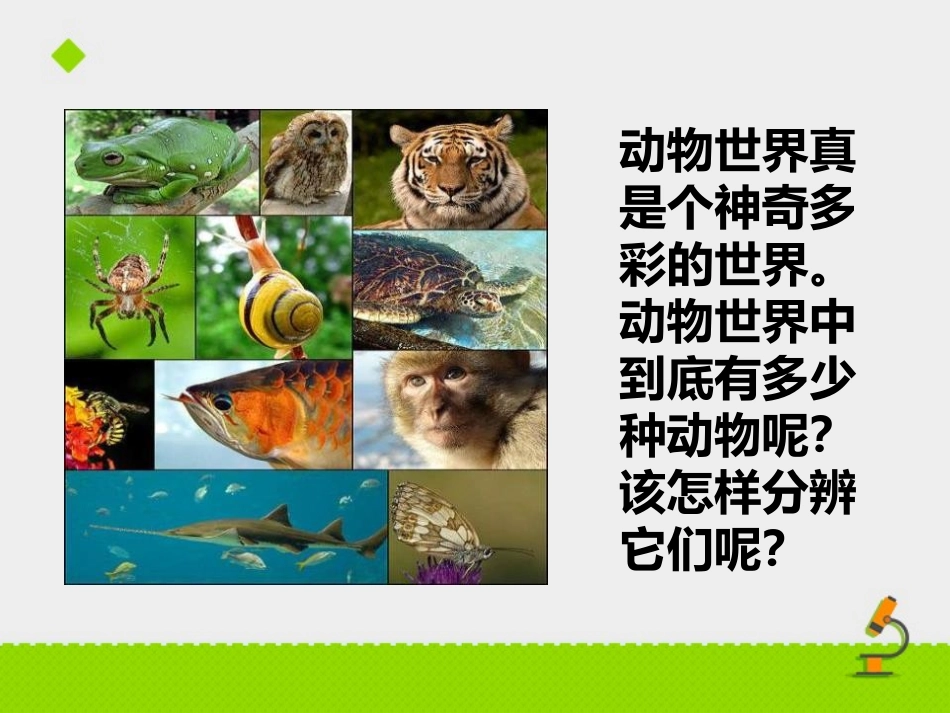 动物世界真是个神奇多彩的世界。动物世界中到底有多少种动物呢?该怎样分辨它们呢?